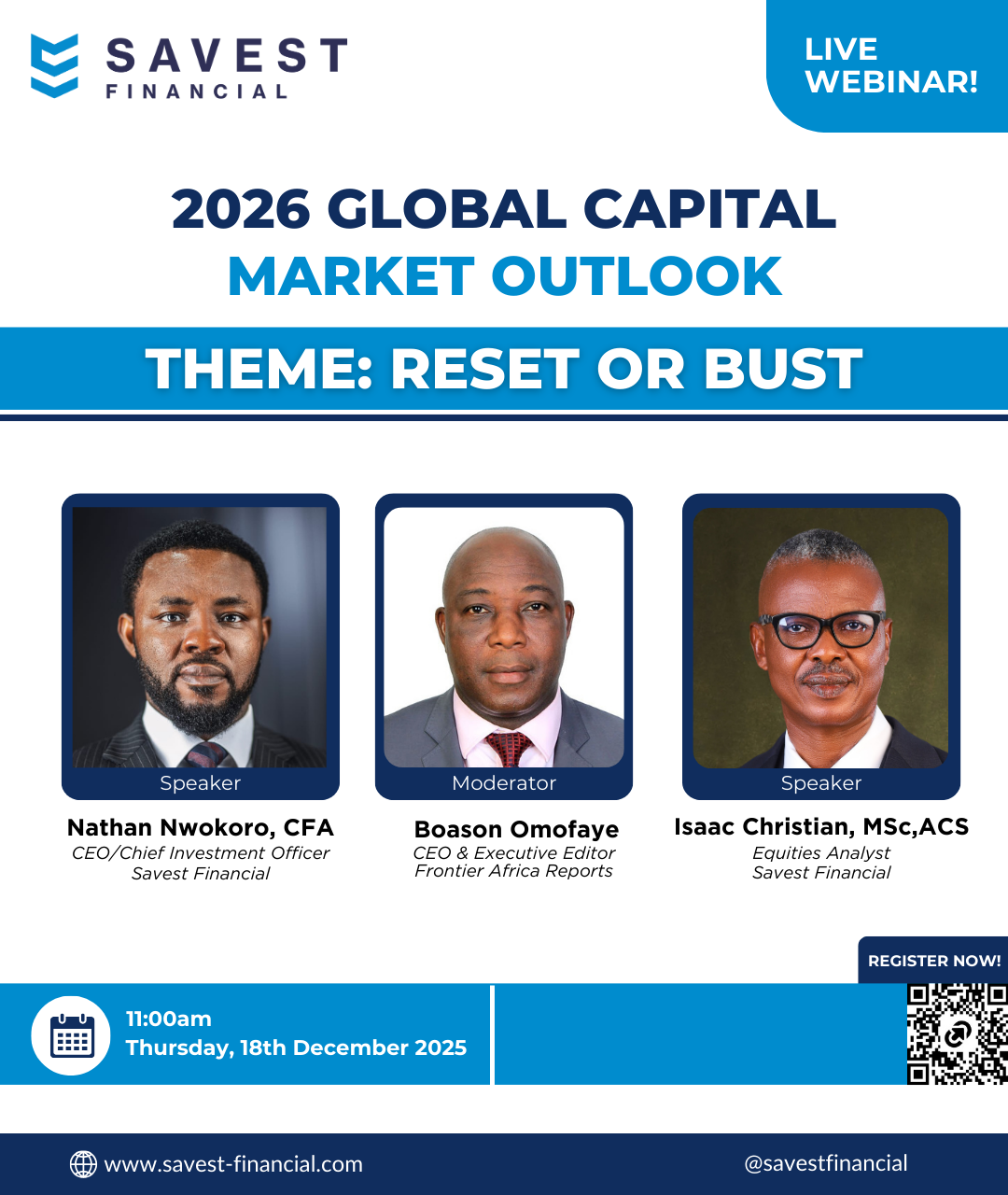 SAVEST
FINANCIAL

LIVE WEBINAR!

2026 GLOBAL CAPITAL
MARKET OUTLOOK

THEME: RESET OR BUST

Speaker
Nathan Nwokoro, CFA
CEO/Chief Investment Officer
Savest Financial

Moderator
Boason Omofaye
CEO & Executive Editor
Frontier Africa Reports

Speaker
Isaac Christian, MSc,ACS
Equities Analyst
Savest Financial

REGISTER NOW!

11:00am
Thursday, 18th December 2025

www.savest-financial.com

@savestfinancial